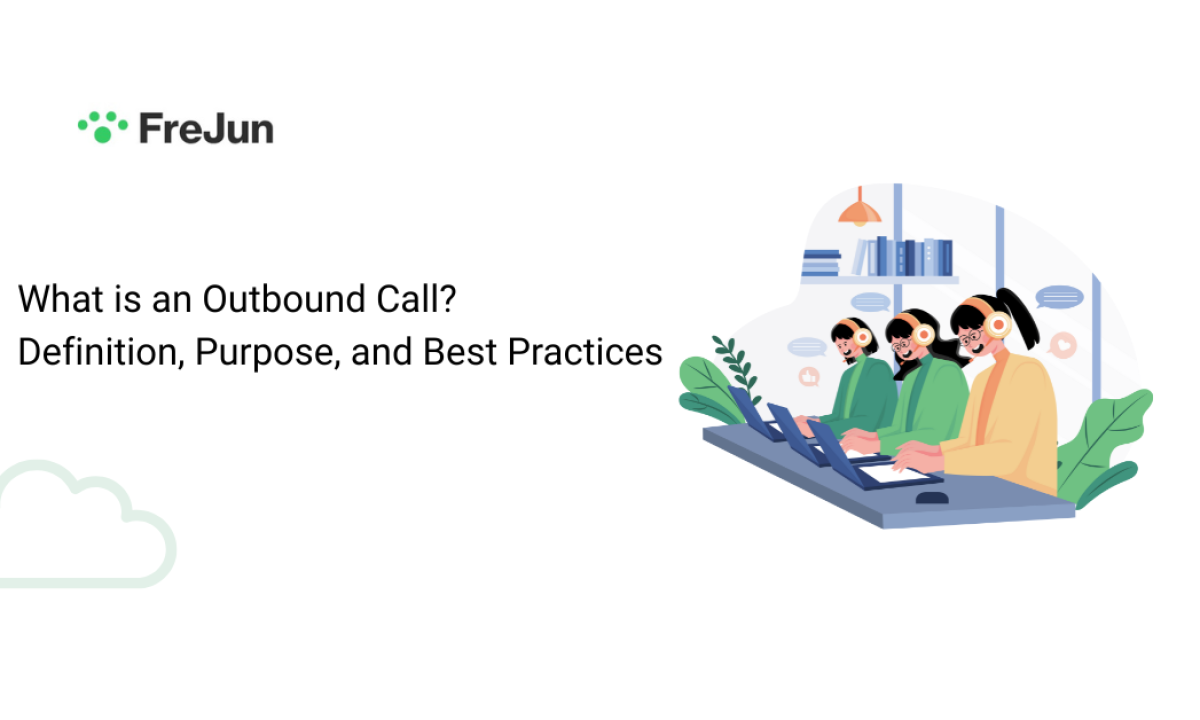 FreJun

What is an Outbound Call?
Definition, Purpose, and Best Practices